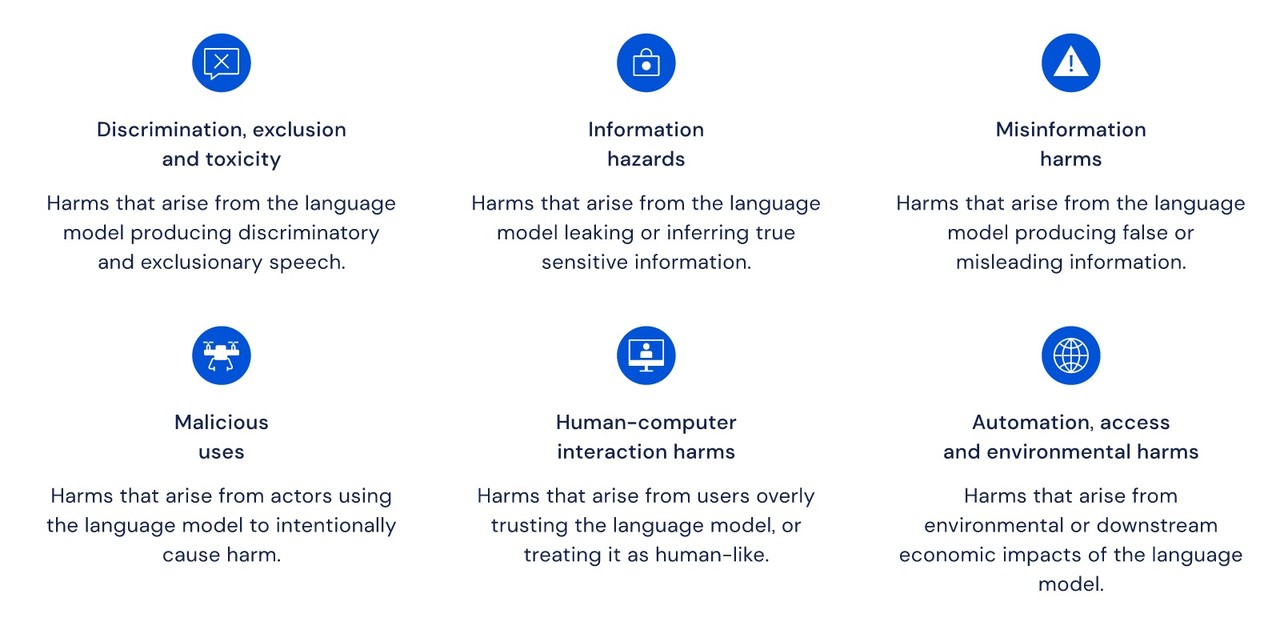 Discrimination, exclusion and toxicity

Harms that arise from the language model producing discriminatory and exclusionary speech.

Information hazards

Harms that arise from the language model leaking or inferring true sensitive information.

Misinformation harms

Harms that arise from the language model producing false or misleading information.

Malicious uses

Harms that arise from actors using the language model to intentionally cause harm.

Human-computer interaction harms

Harms that arise from users overly trusting the language model, or treating it as human-like.

Automation, access and environmental harms

Harms that arise from environmental or downstream economic impacts of the language model.